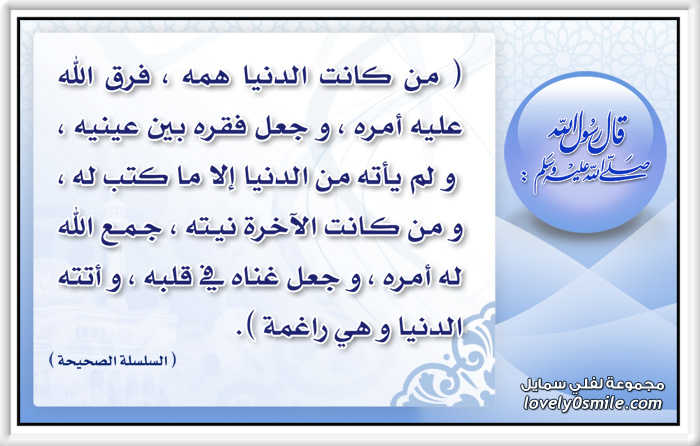 قال رسول الله صلى الله عليه وسلم :

( من كانت الدنيا همه ، فرق الله عليه أمره ، و جعل فقره بين عينيه ، و لم يأته من الدنيا إلا ما كتب له ، و من كانت الآخرة نيته ، جمع الله له أمره ، و جعل غناه في قلبه ، و أتته الدنيا و هي راغمة ).

( السلسلة الصحيحة )

مجموعة لفلي سمايل
lovely0smile.com